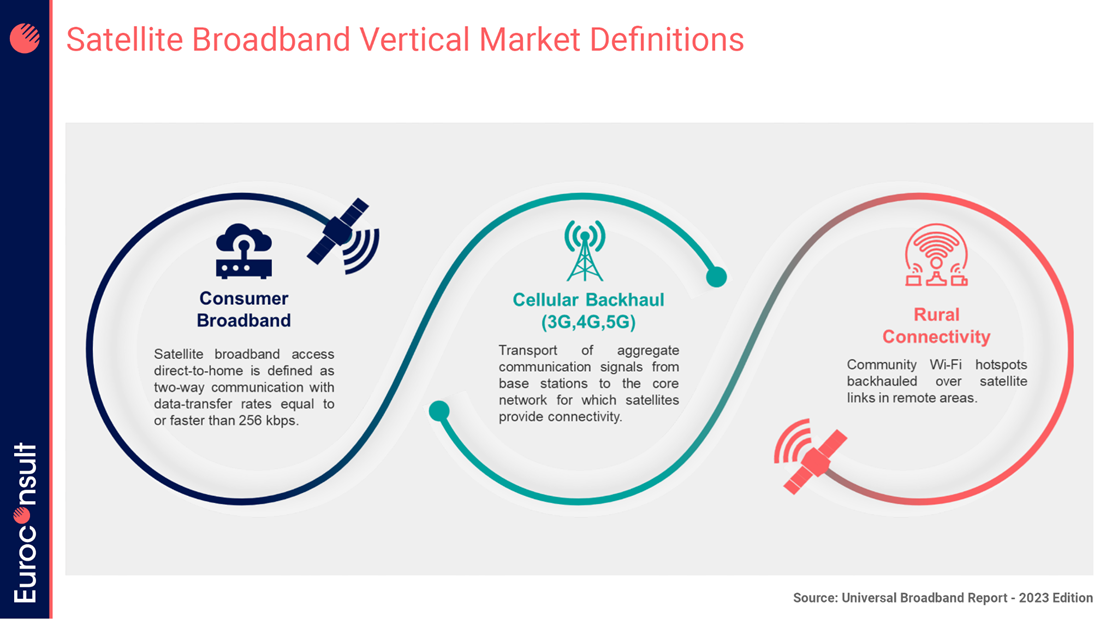 Satellite Broadband Vertical Market Definitions

Consumer Broadband

Satellite broadband access direct-to-home is defined as two-way communication with data-transfer rates equal to or faster than 256 kbps.

Cellular Backhaul (3G,4G,5G)

Transport of aggregate communication signals from base stations to the core network for which satellites provide connectivity.

Rural Connectivity

Community Wi-Fi hotspots backhauled over satellite links in remote areas.

Euroconsult

Source: Universal Broadband Report - 2023 Edition